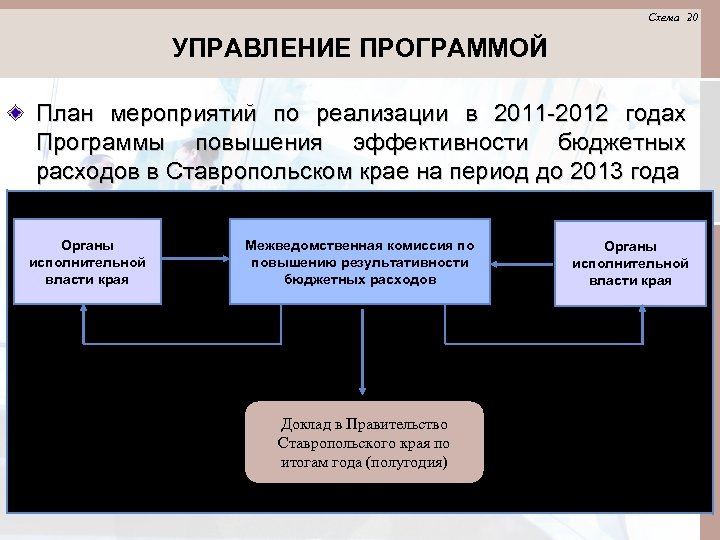 Схема 20

УПРАВЛЕНИЕ ПРОГРАММОЙ

План мероприятий по реализации в 2011-2012 годах Программы повышения эффективности бюджетных расходов в Ставропольском крае на период до 2013 года

Органы исполнительной власти края

Межведомственная комиссия по повышению результативности бюджетных расходов

Органы исполнительной власти края

Доклад в Правительство Ставропольского края по итогам года (полугодия)